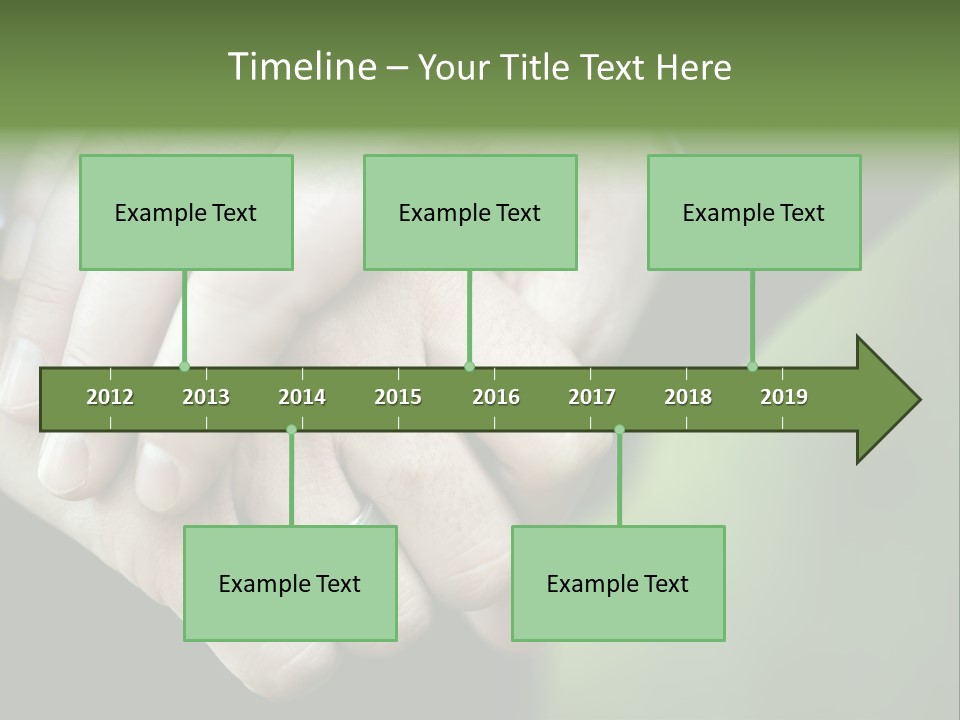 Timeline – Your Title Text Here

Example Text

Example Text

Example Text

2012 2013 2014 2015 2016 2017 2018 2019

Example Text

Example Text